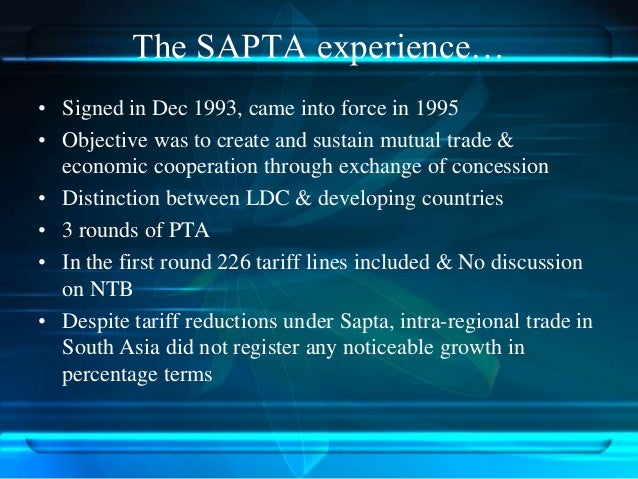 The SAPTA experience…

• Signed in Dec 1993, came into force in 1995
• Objective was to create and sustain mutual trade & economic cooperation through exchange of concession
• Distinction between LDC & developing countries
• 3 rounds of PTA
• In the first round 226 tariff lines included & No discussion on NTB
• Despite tariff reductions under Sapta, intra-regional trade in South Asia did not register any noticeable growth in percentage terms